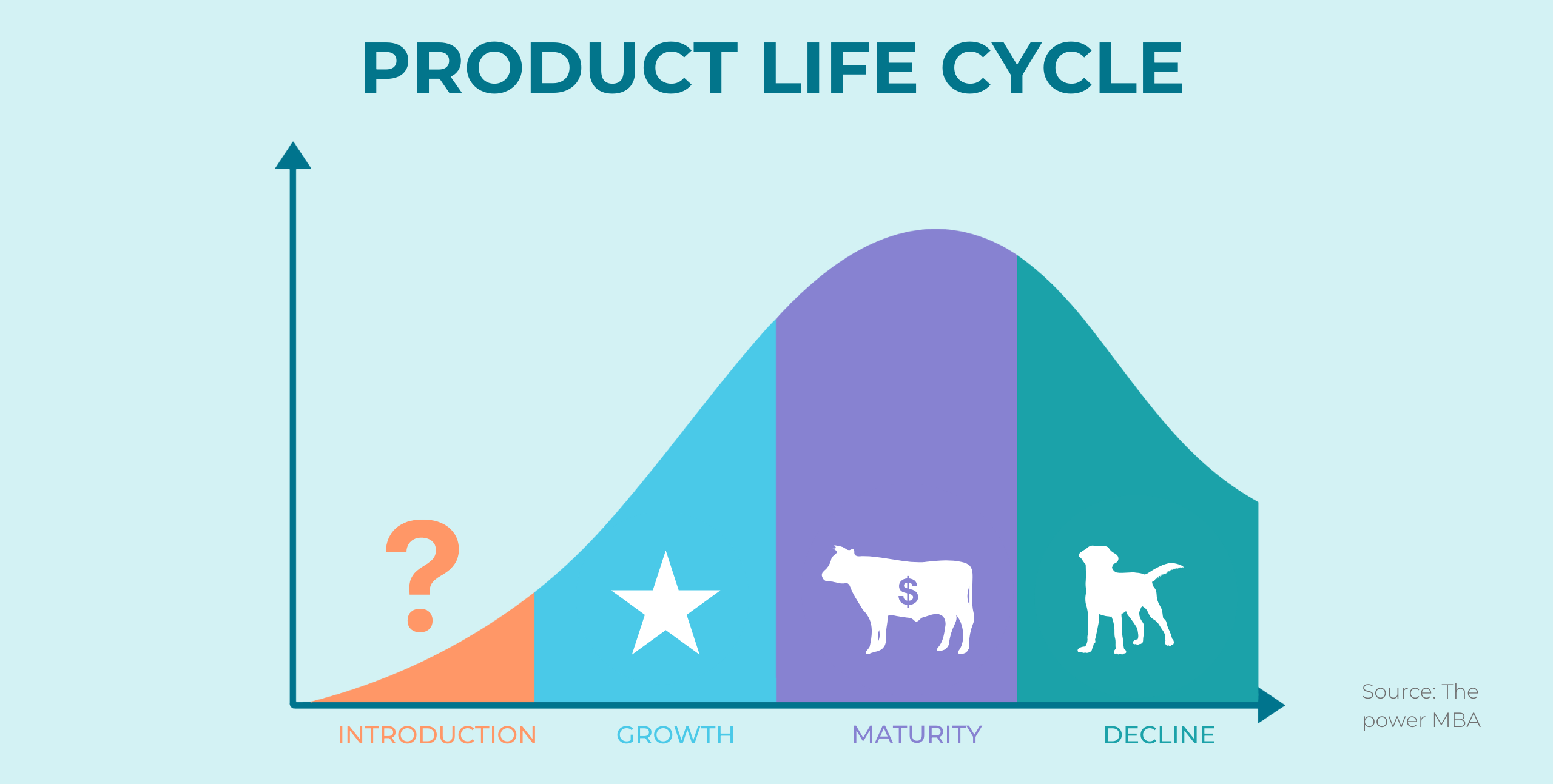 PRODUCT LIFE CYCLE

?

$

INTRODUCTION GROWTH MATURITY DECLINE

Source: The power MBA